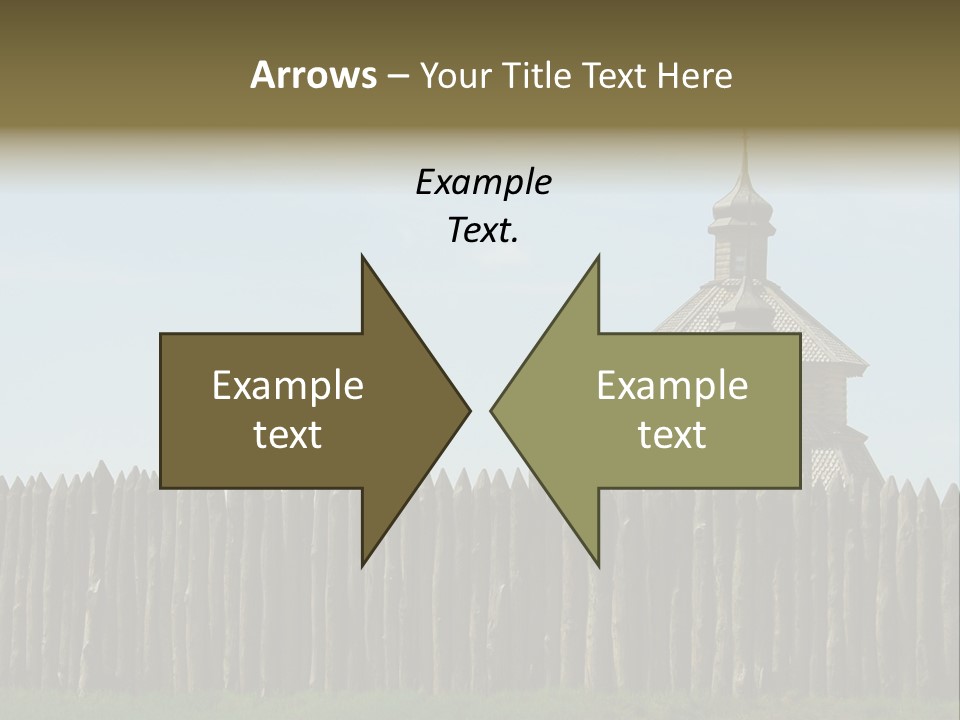 Arrows – Your Title Text Here

Example Text.

Example text

Example text